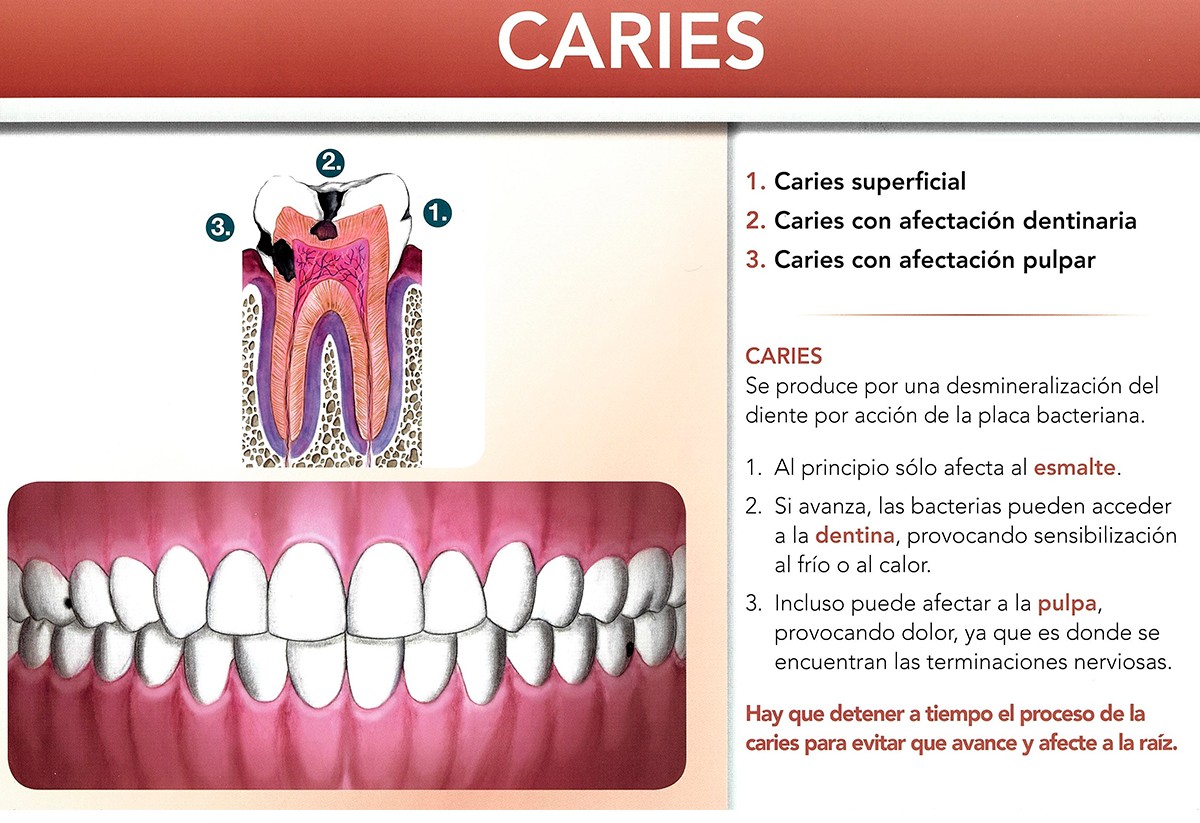 CARIES

2.

3.

1.

1. Caries superficial
2. Caries con afectación dentinaria
3. Caries con afectación pulpar

CARIES
Se produce por una desmineralización del diente por acción de la placa bacteriana.

1. Al principio sólo afecta al esmalte.
2. Si avanza, las bacterias pueden acceder a la dentina, provocando sensibilización al frío o al calor.
3. Incluso puede afectar a la pulpa, provocando dolor, ya que es donde se encuentran las terminaciones nerviosas.

Hay que detener a tiempo el proceso de la caries para evitar que avance y afecte a la raíz.